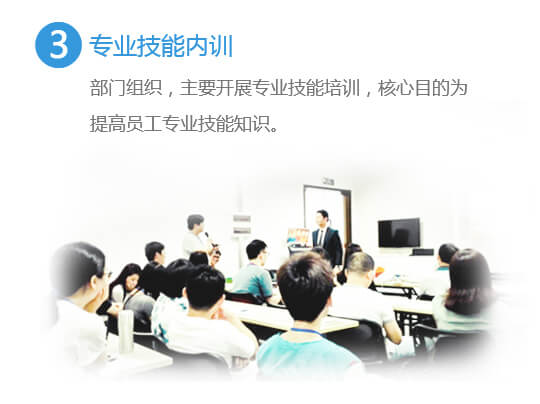 3 专业技能内训

部门组织，主要开展专业技能培训，核心目的为提高员工专业技能知识。